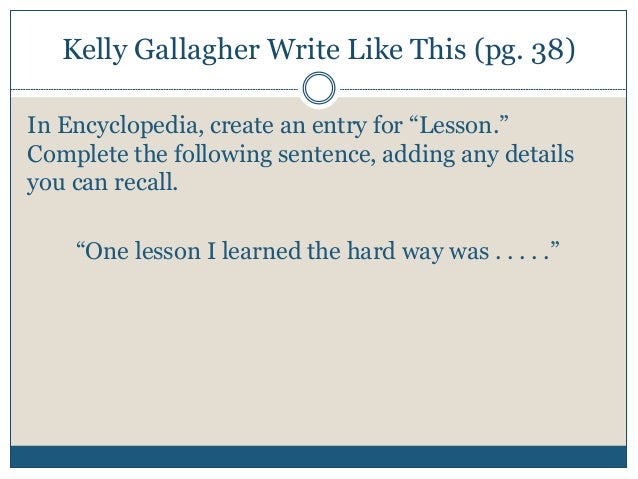 Kelly Gallagher Write Like This (pg. 38)

In Encyclopedia, create an entry for “Lesson.” Complete the following sentence, adding any details you can recall.

“One lesson I learned the hard way was . . . . .”